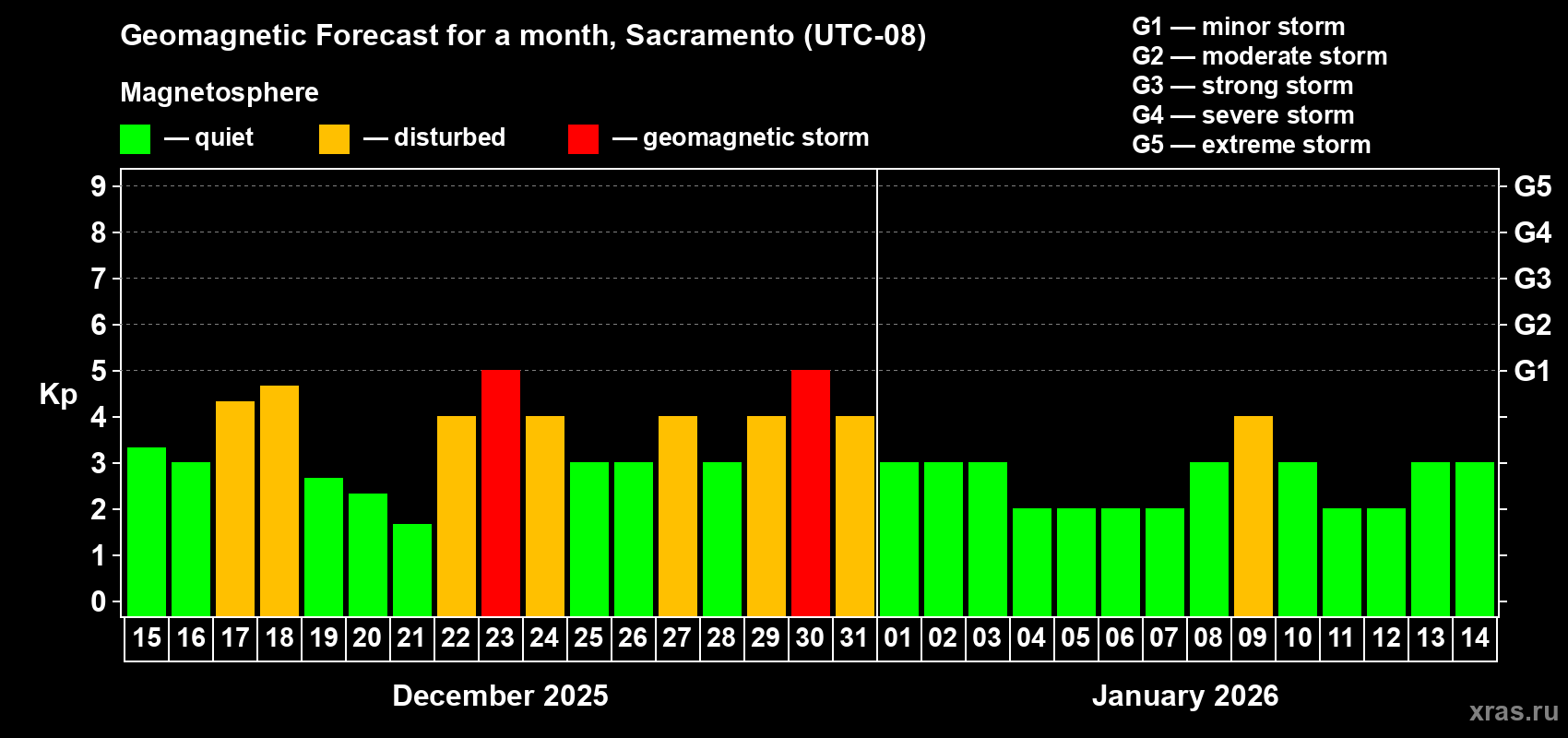 Geomagnetic Forecast for a month, Sacramento (UTC-08)

Magnetosphere

— quiet — disturbed — geomagnetic storm

G1 — minor storm
G2 — moderate storm
G3 — strong storm
G4 — severe storm
G5 — extreme storm

Kp

9
8
7
6
5
4
3
2
1
0

G5
G4
G3
G2
G1

15 16 17 18 19 20 21 22 23 24 25 26 27 28 29 30 31 01 02 03 04 05 06 07 08 09 10 11 12 13 14

December 2025

January 2026

xras.ru